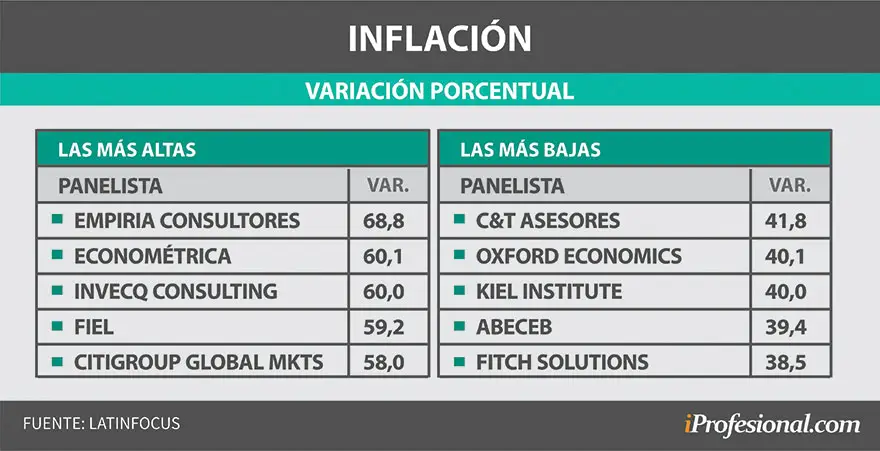 INFLACIÓN

VARIACIÓN PORCENTUAL

LAS MÁS ALTAS

| PANELISTA | VAR. |
|---|---|
| EMPIRIA CONSULTORES | 68,8 |
| ECONOMÉTRICA | 60,1 |
| INVECQ CONSULTING | 60,0 |
| FIEL | 59,2 |
| CITIGROUP GLOBAL MKTS | 58,0 |

LAS MÁS BAJAS

| PANELISTA | VAR. |
|---|---|
| C&T ASESORES | 41,8 |
| OXFORD ECONOMICS | 40,1 |
| KIEL INSTITUTE | 40,0 |
| ABECEB | 39,4 |
| FITCH SOLUTIONS | 38,5 |

FUENTE: LATINFOCUS

iProfesional.com